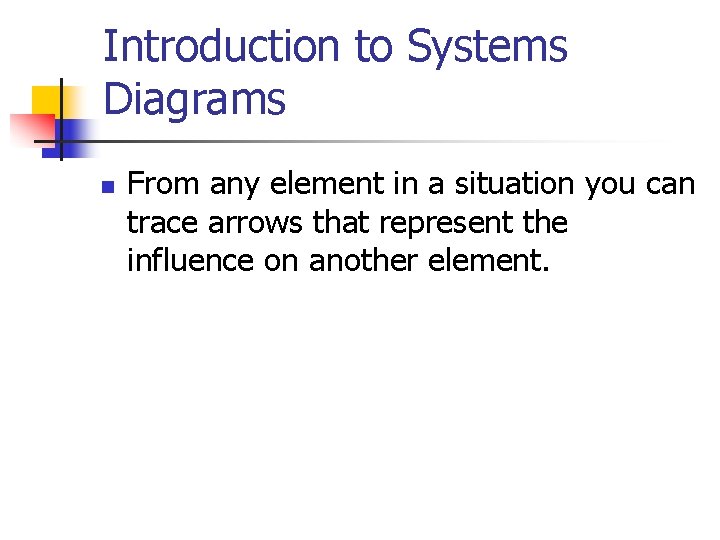 Introduction to Systems Diagrams

• From any element in a situation you can trace arrows that represent the influence on another element.